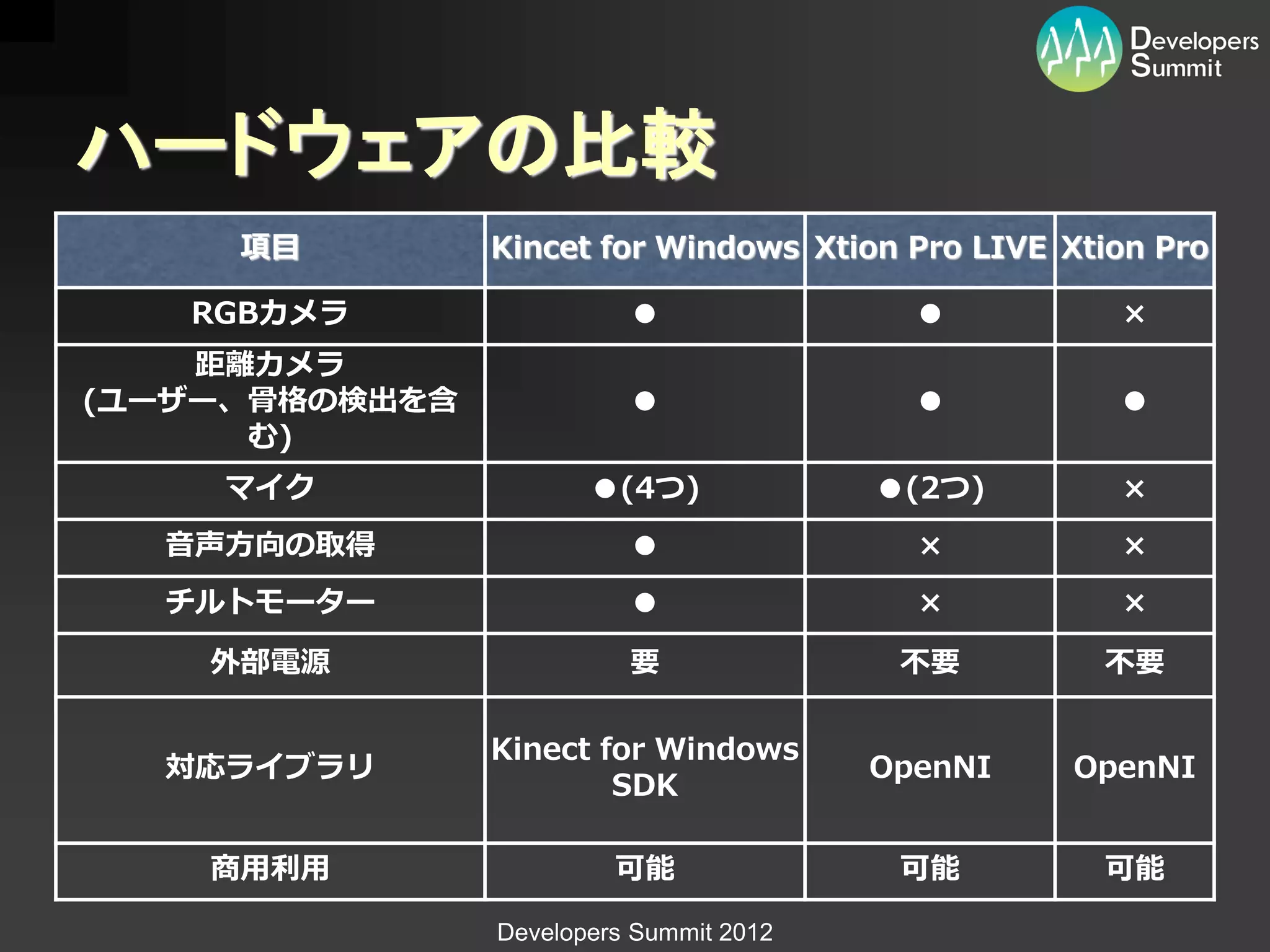 Developers Summit

ハードウェアの比較

| 項目 | Kincet for Windows | Xtion Pro LIVE | Xtion Pro |
|---|---|---|---|
| RGBカメラ | ● | ● | × |
| 距離カメラ (ユーザー、骨格の検出を含む) | ● | ● | ● |
| マイク | ●(4つ) | ●(2つ) | × |
| 音声方向の取得 | ● | × | × |
| チルトモーター | ● | × | × |
| 外部電源 | 要 | 不要 | 不要 |
| 対応ライブラリ | Kinect for Windows SDK | OpenNI | OpenNI |
| 商用利用 | 可能 | 可能 | 可能 |

Developers Summit 2012